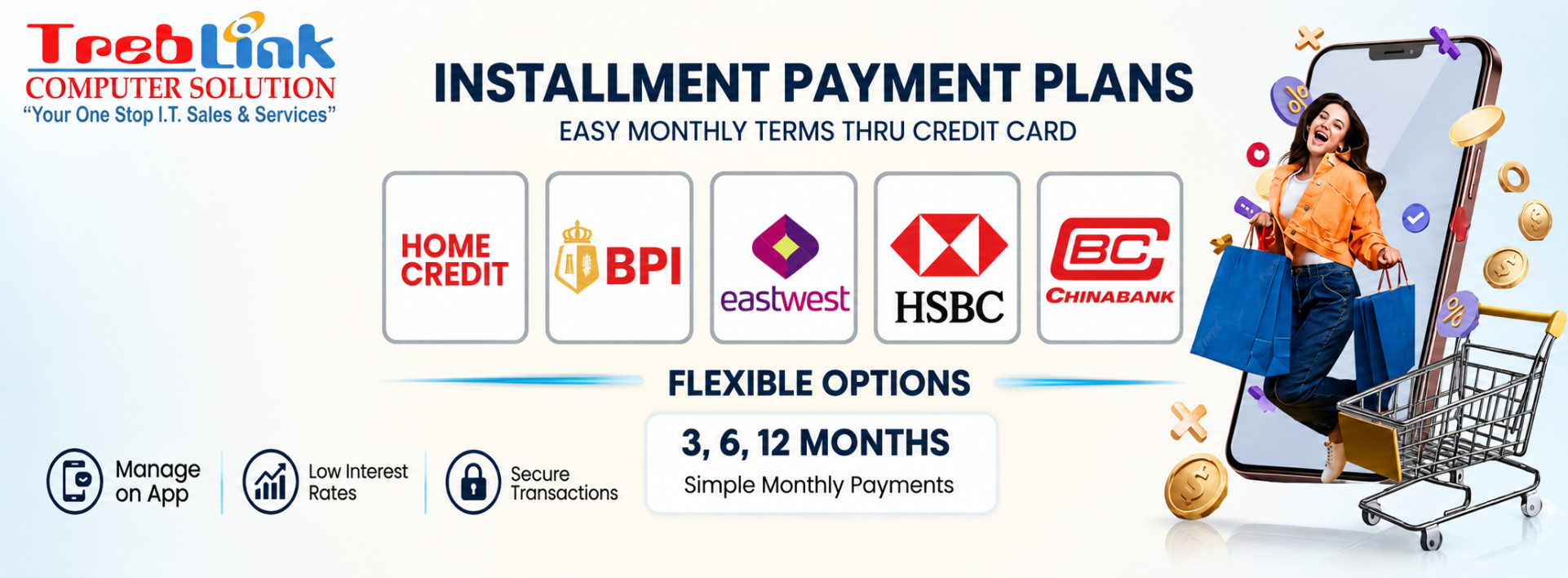 TrebLink
COMPUTER SOLUTION
"Your One Stop I.T. Sales & Services"

INSTALLMENT PAYMENT PLANS
EASY MONTHLY TERMS THRU CREDIT CARD

HOME CREDIT

BPI

eastwest

HSBC

BC
CHINABANK

FLEXIBLE OPTIONS

3, 6, 12 MONTHS
Simple Monthly Payments

Manage on App

Low Interest Rates

Secure Transactions